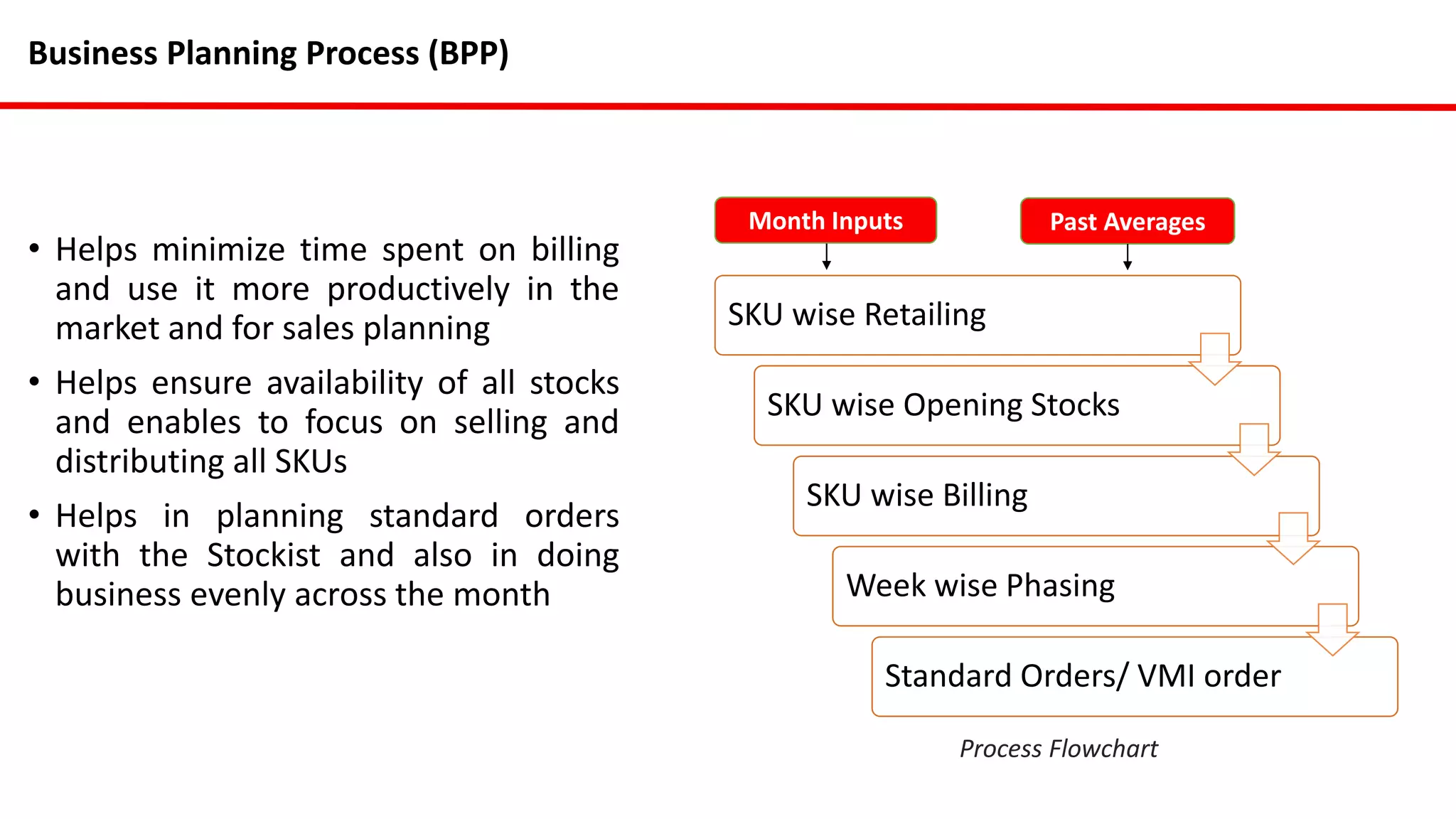 Business Planning Process (BPP)

• Helps minimize time spent on billing and use it more productively in the market and for sales planning

• Helps ensure availability of all stocks and enables to focus on selling and distributing all SKUs

• Helps in planning standard orders with the Stockist and also in doing business evenly across the month

Month Inputs

Past Averages

SKU wise Retailing

SKU wise Opening Stocks

SKU wise Billing

Week wise Phasing

Standard Orders/ VMI order

Process Flowchart